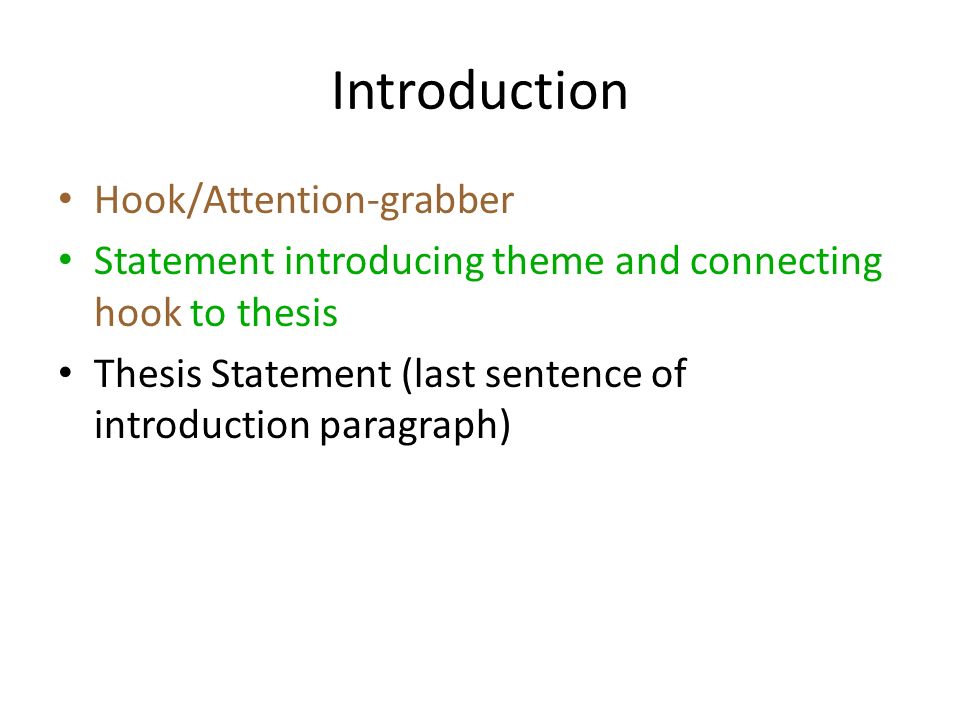 Introduction

• Hook/Attention-grabber
• Statement introducing theme and connecting hook to thesis
• Thesis Statement (last sentence of introduction paragraph)